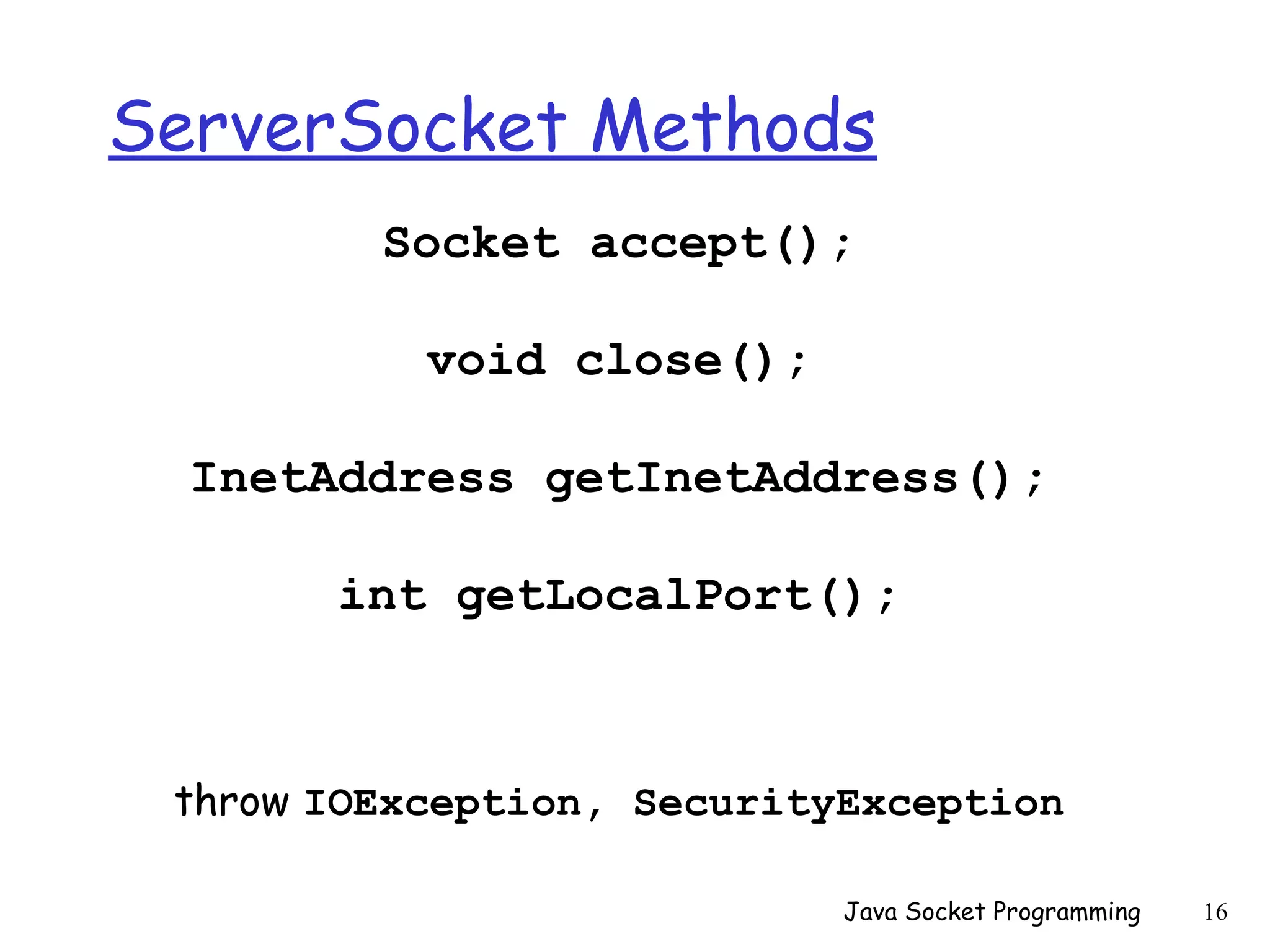 ServerSocket Methods

Socket accept();

void close();

InetAddress getInetAddress();

int getLocalPort();

throw IOException, SecurityException

Java Socket Programming 16